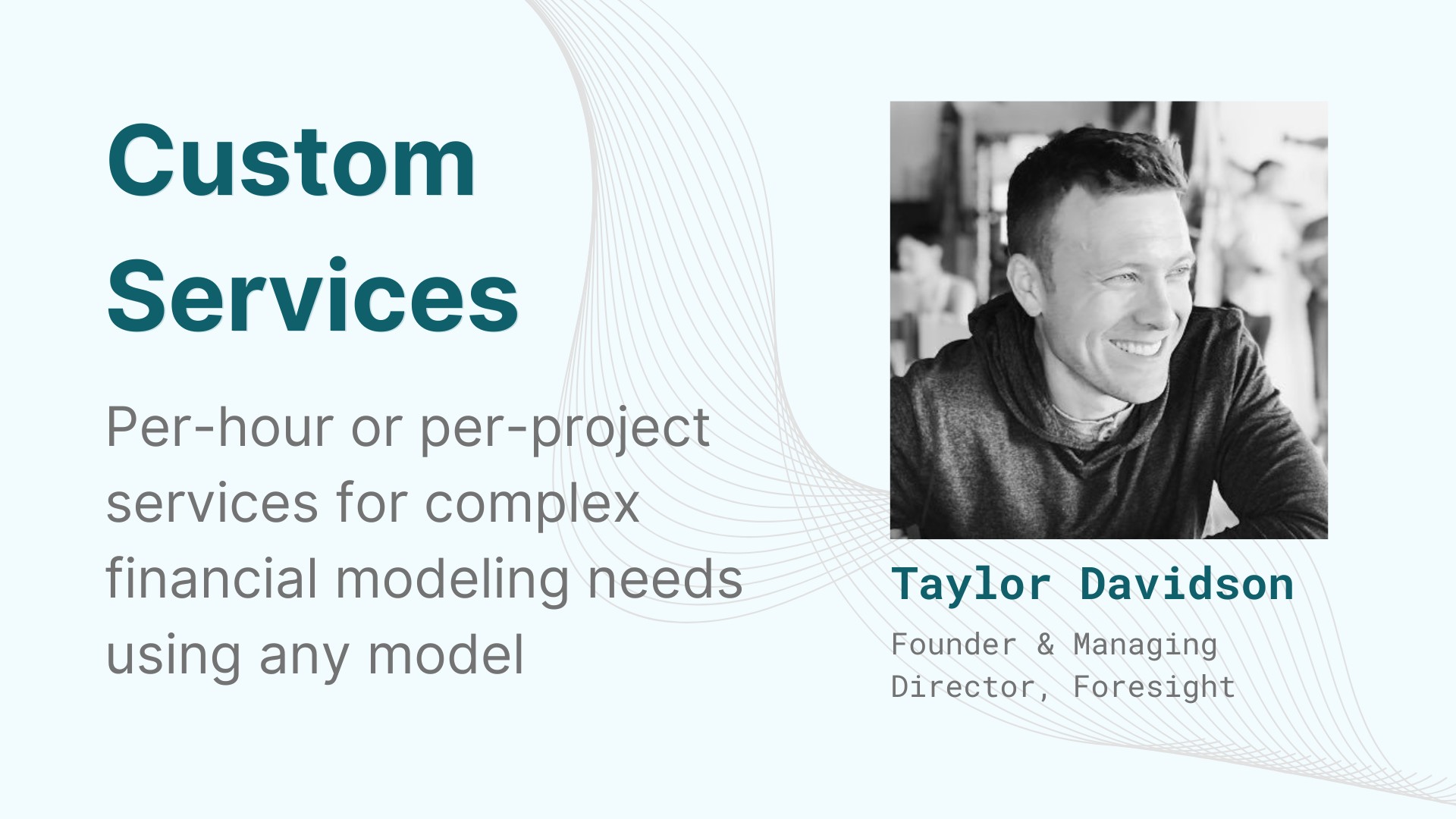 Custom Services

Per-hour or per-project services for complex financial modeling needs using any model

Taylor Davidson

Founder & Managing Director, Foresight